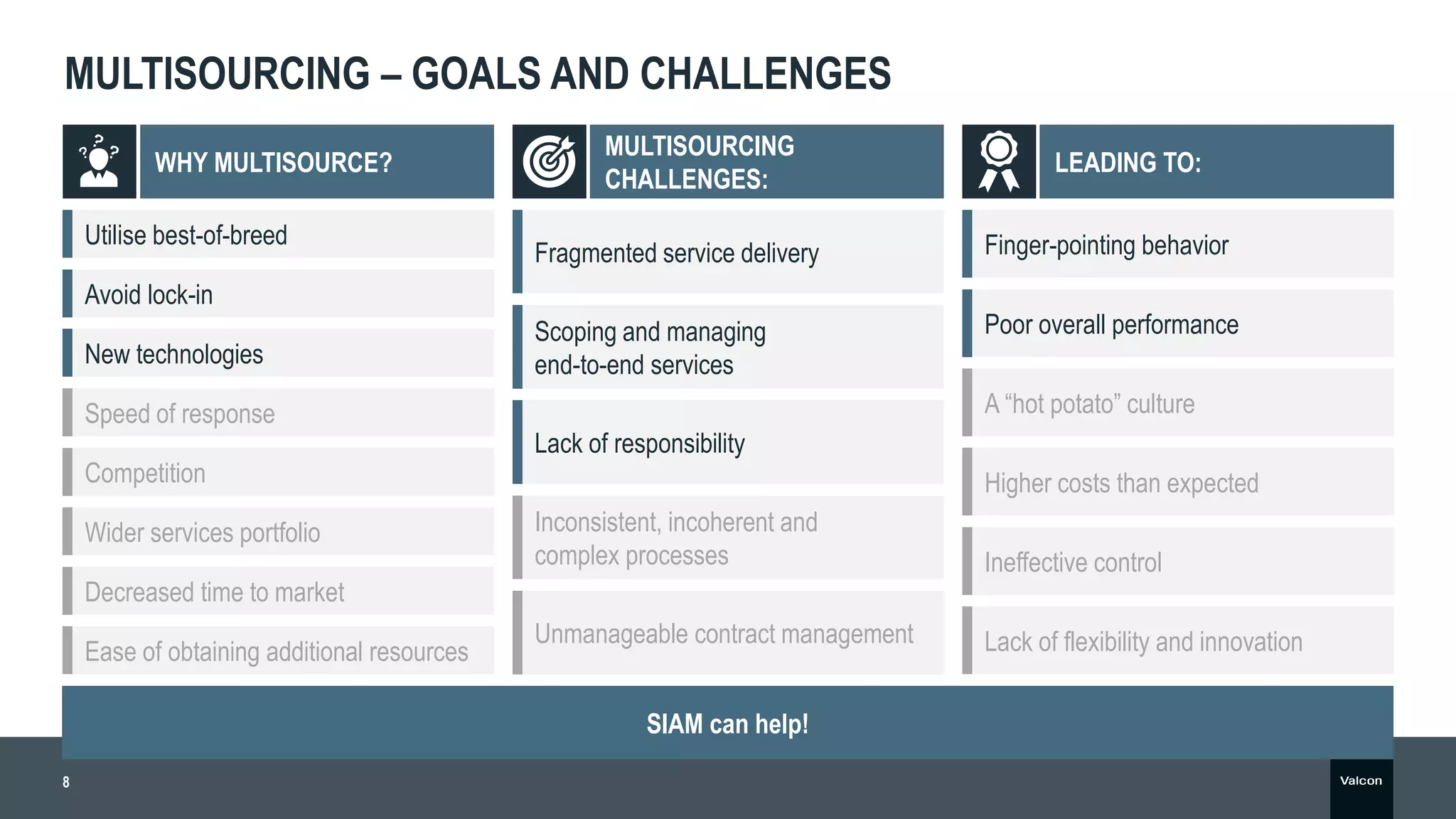 MULTISOURCING – GOALS AND CHALLENGES

WHY MULTISOURCE?

Utilise best-of-breed

Avoid lock-in

New technologies

Speed of response

Competition

Wider services portfolio

Decreased time to market

Ease of obtaining additional resources

MULTISOURCING CHALLENGES:

Fragmented service delivery

Scoping and managing end-to-end services

Lack of responsibility

Inconsistent, incoherent and complex processes

Unmanageable contract management

LEADING TO:

Finger-pointing behavior

Poor overall performance

A “hot potato” culture

Higher costs than expected

Ineffective control

Lack of flexibility and innovation

SIAM can help!

8

Valcon